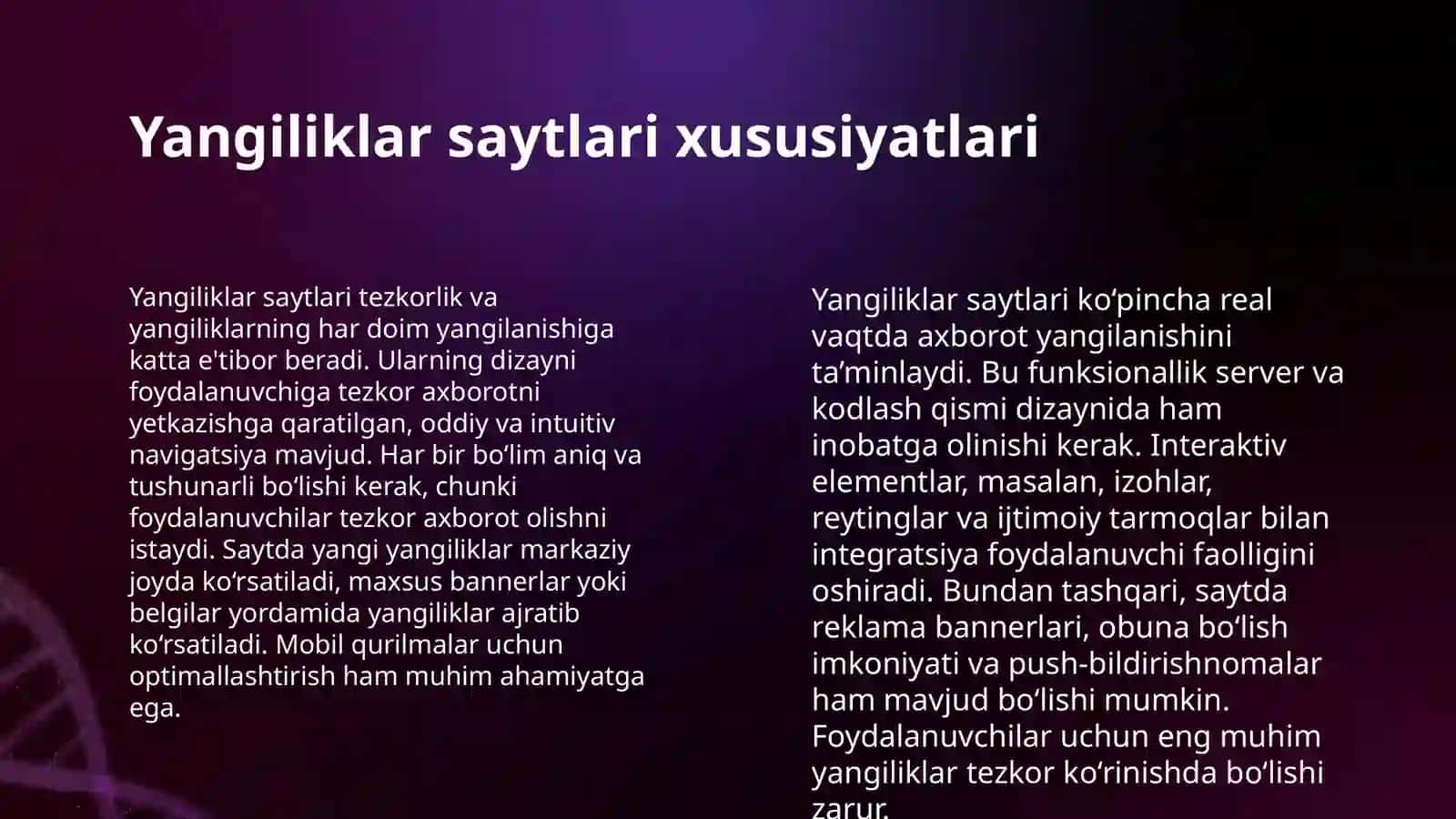 Yangiliklar saytlari xususiyatlari

Yangiliklar saytlari tezkorlik va yangiliklarning har doim yangilanishiga katta e'tibor beradi. Ularning dizayni foydalanuvchiga tezkor axborotni yetkazishga qaratilgan, oddiy va intuitiv navigatsiya mavjud. Har bir bo‘lim aniq va tushunarli bo‘lishi kerak, chunki foydalanuvchilar tezkor axborot olishni istaydi. Saytda yangi yangiliklar markaziy joyda ko‘rsatiladi, maxsus bannerlar yoki belgilar yordamida yangiliklar ajratib ko‘rsatiladi. Mobil qurilmalar uchun optimallashtirish ham muhim ahamiyatga ega.

Yangiliklar saytlari ko‘pincha real vaqtda axborot yangilanishini ta’minlaydi. Bu funksionallik server va kodlash qismi dizaynida ham inobatga olinishi kerak. Interaktiv elementlar, masalan, izohlar, reytinglar va ijtimoiy tarmoqlar bilan integratsiya foydalanuvchi faolligini oshiradi. Bundan tashqari, saytda reklama bannerlari, obuna bo‘lish imkoniyati va push-bildirishnomalar ham mavjud bo‘lishi mumkin. Foydalanuvchilar uchun eng muhim yangiliklar tezkor ko‘rinishda bo‘lishi zarur.